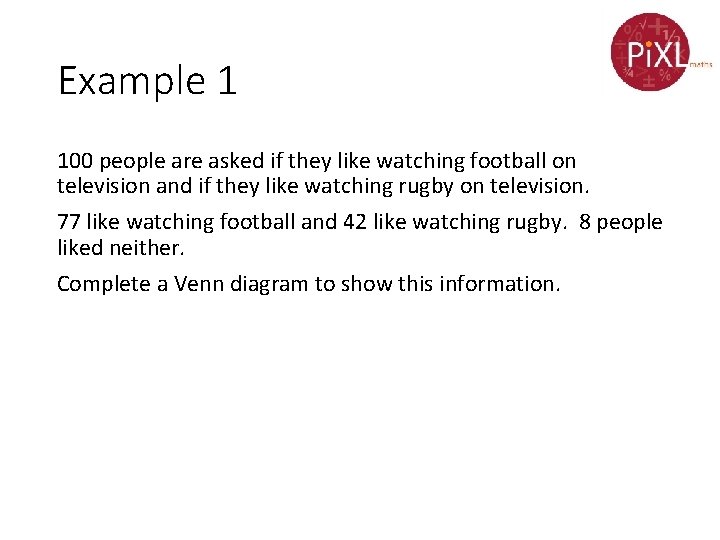 PiXL maths

Example 1

100 people are asked if they like watching football on television and if they like watching rugby on television.

77 like watching football and 42 like watching rugby. 8 people liked neither.

Complete a Venn diagram to show this information.